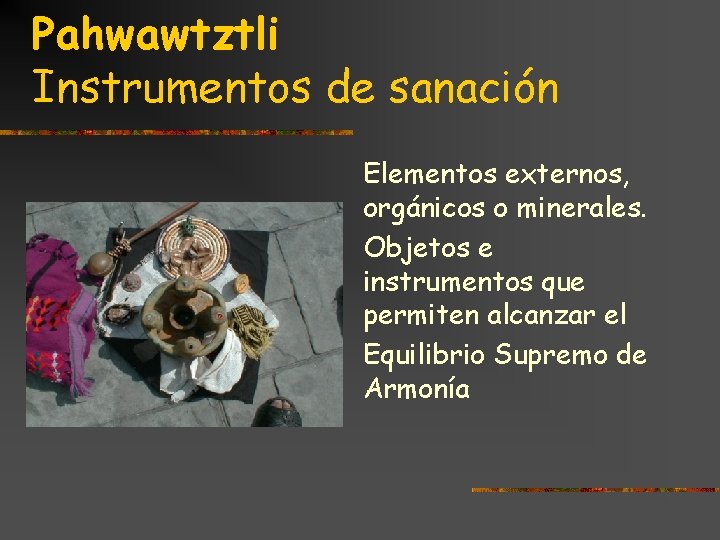 Pahwawtztli
Instrumentos de sanación

Elementos externos, orgánicos o minerales.

Objetos e instrumentos que permiten alcanzar el Equilibrio Supremo de Armonía